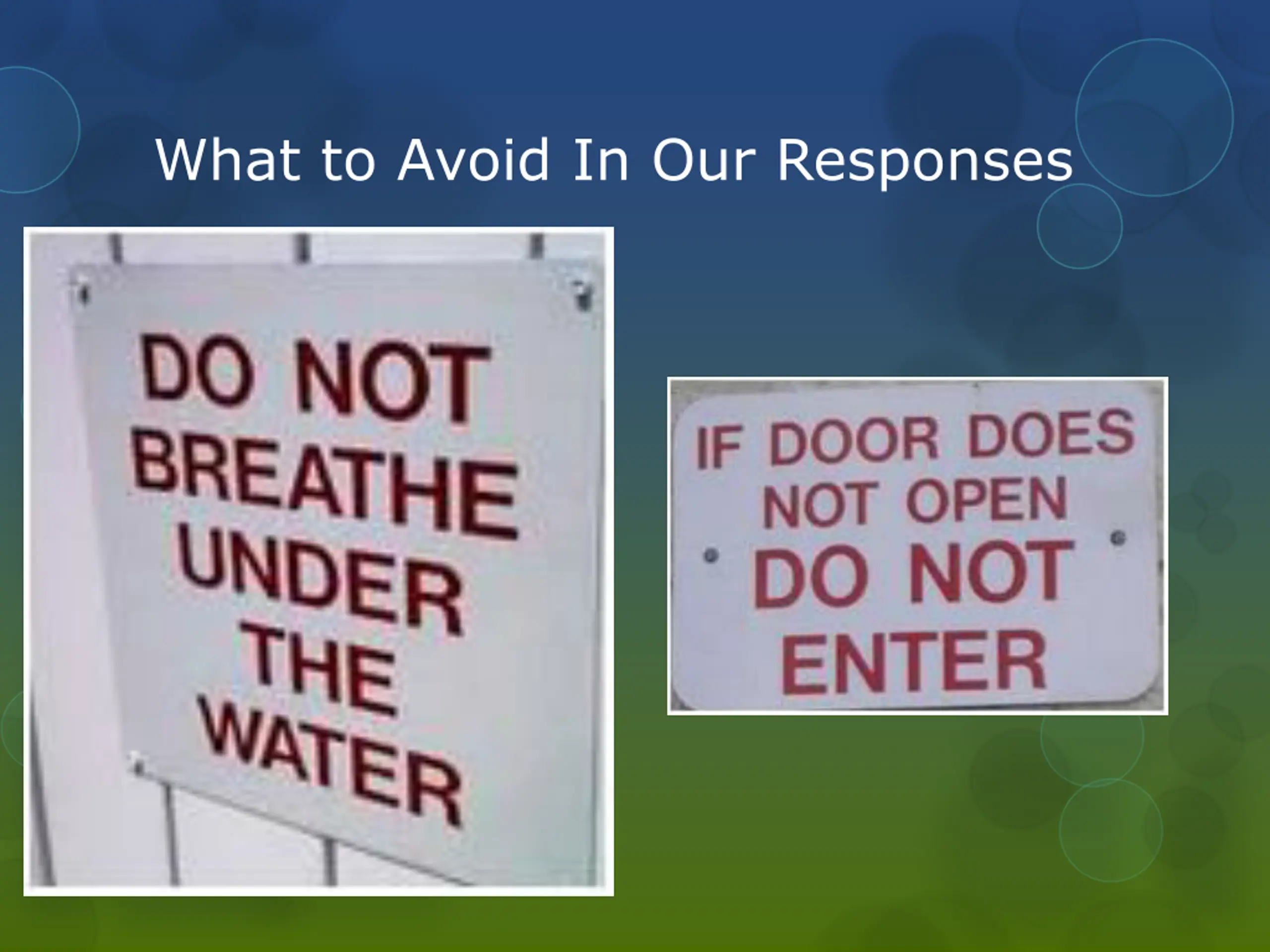 What to Avoid In Our Responses

DO NOT BREATHE UNDER THE WATER

IF DOOR DOES NOT OPEN DO NOT ENTER